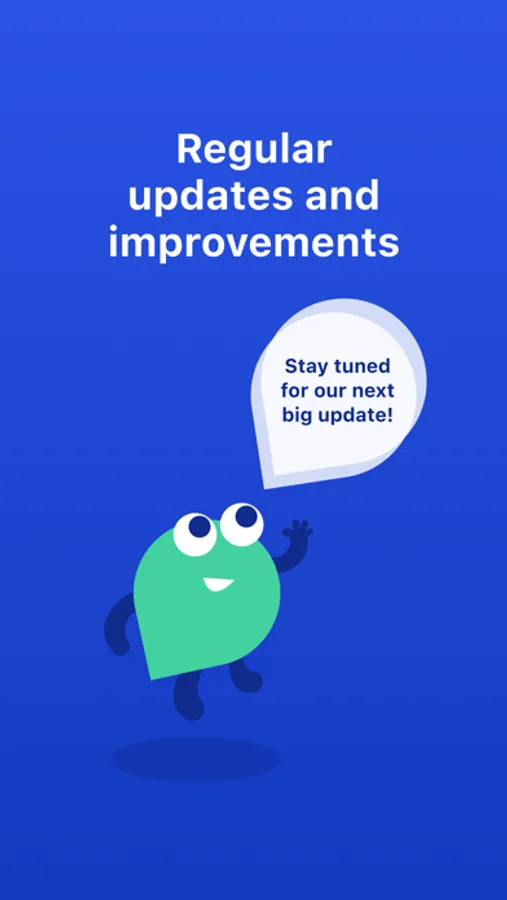 Regular updates and improvements

Stay tuned for our next big update!